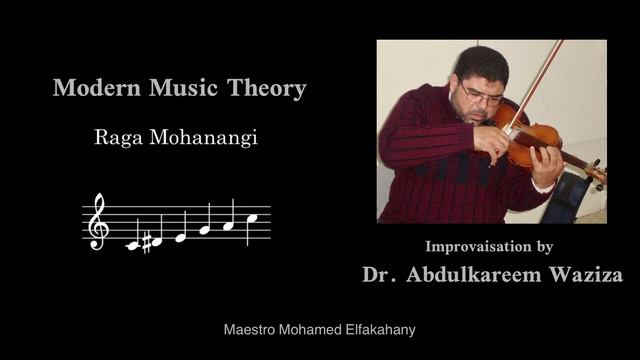 Modern Music Theory

Raga Mohanangi

Improvaisation by

Dr. Abdulkareem Waziza

Maestro Mohamed Elfakahany